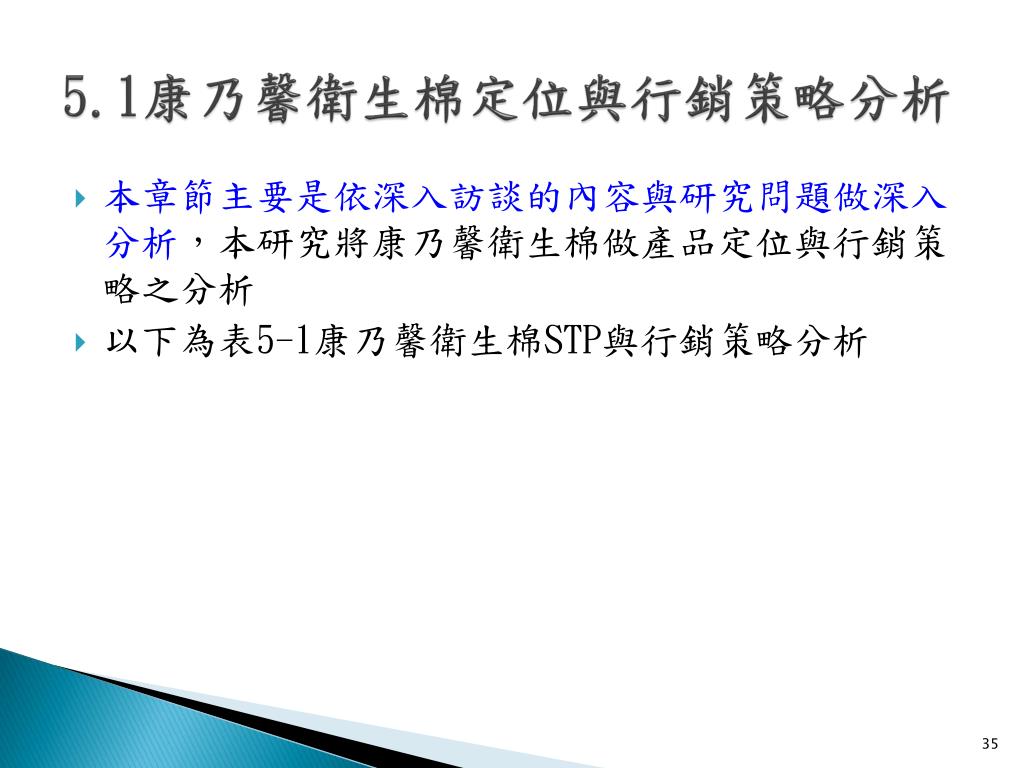 5.1康乃馨衛生棉定位與行銷策略分析

本章節主要是依深入訪談的內容與研究問題做深入分析，本研究將康乃馨衛生棉做產品定位與行銷策略之分析

以下為表5-1康乃馨衛生棉STP與行銷策略分析

35